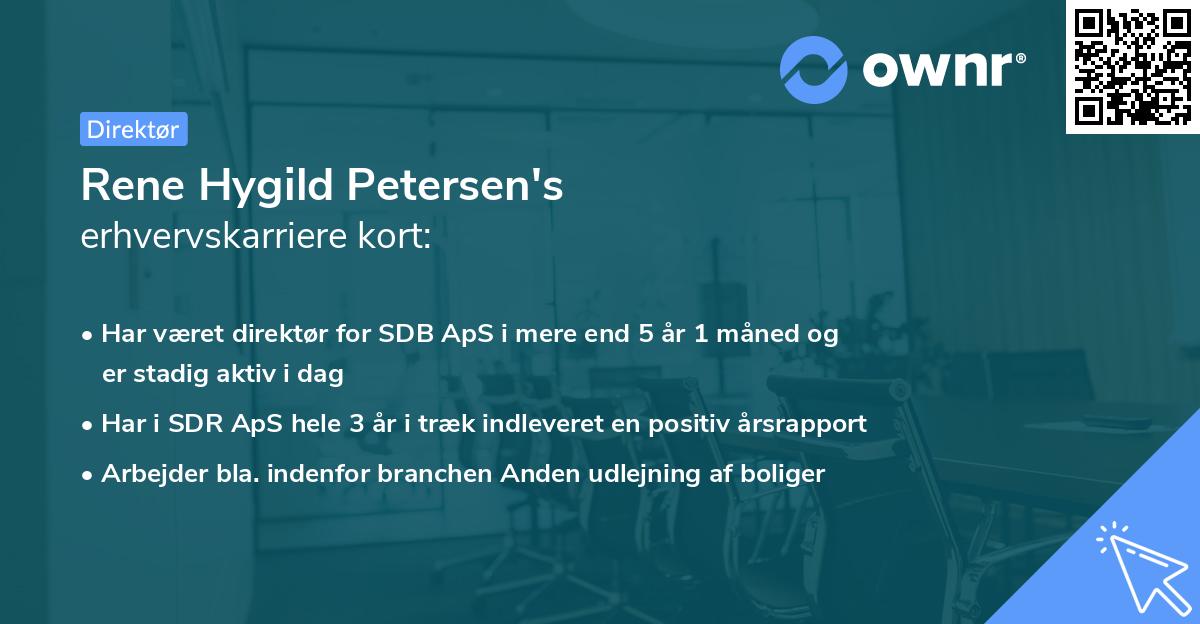 ownr®

Direktør

Rene Hygild Petersen's
erhvervskarriere kort:

• Har været direktør for SDB ApS i mere end 5 år 1 måned og er stadig aktiv i dag
• Har i SDR ApS hele 3 år i træk indleveret en positiv årsrapport
• Arbejder bla. indenfor branchen Anden udlejning af boliger